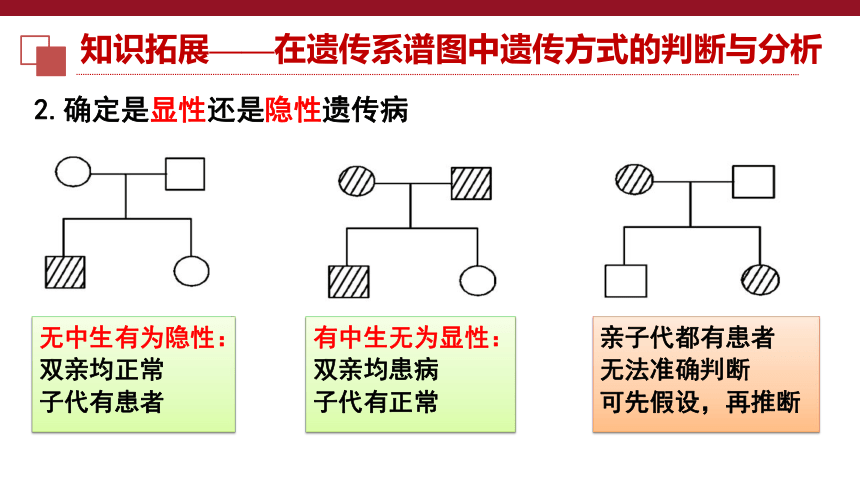 知识拓展——在遗传系谱图中遗传方式的判断与分析

2. 确定是显性还是隐性遗传病

无中生有为隐性：
双亲均正常
子代有患者

有中生无为显性：
双亲均患病
子代有正常

亲子代都有患者
无法准确判断
可先假设，再推断